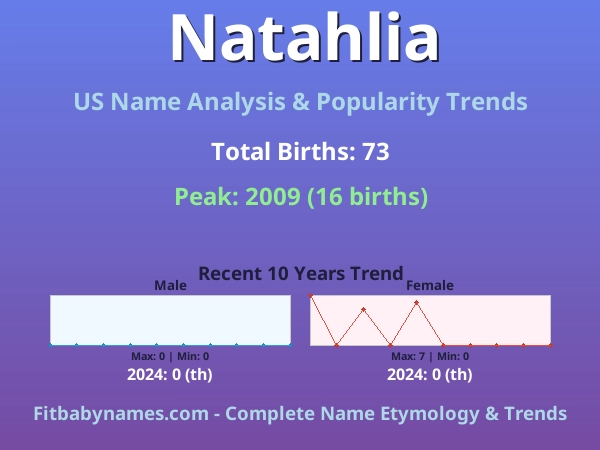 Natahlia

US Name Analysis & Popularity Trends

Total Births: 73

Peak: 2009 (16 births)

Recent 10 Years Trend

Male

Max: 0 | Min: 0

2024: 0 (th)

Female

Max: 7 | Min: 0

2024: 0 (th)

Fitbabynames.com - Complete Name Etymology & Trends